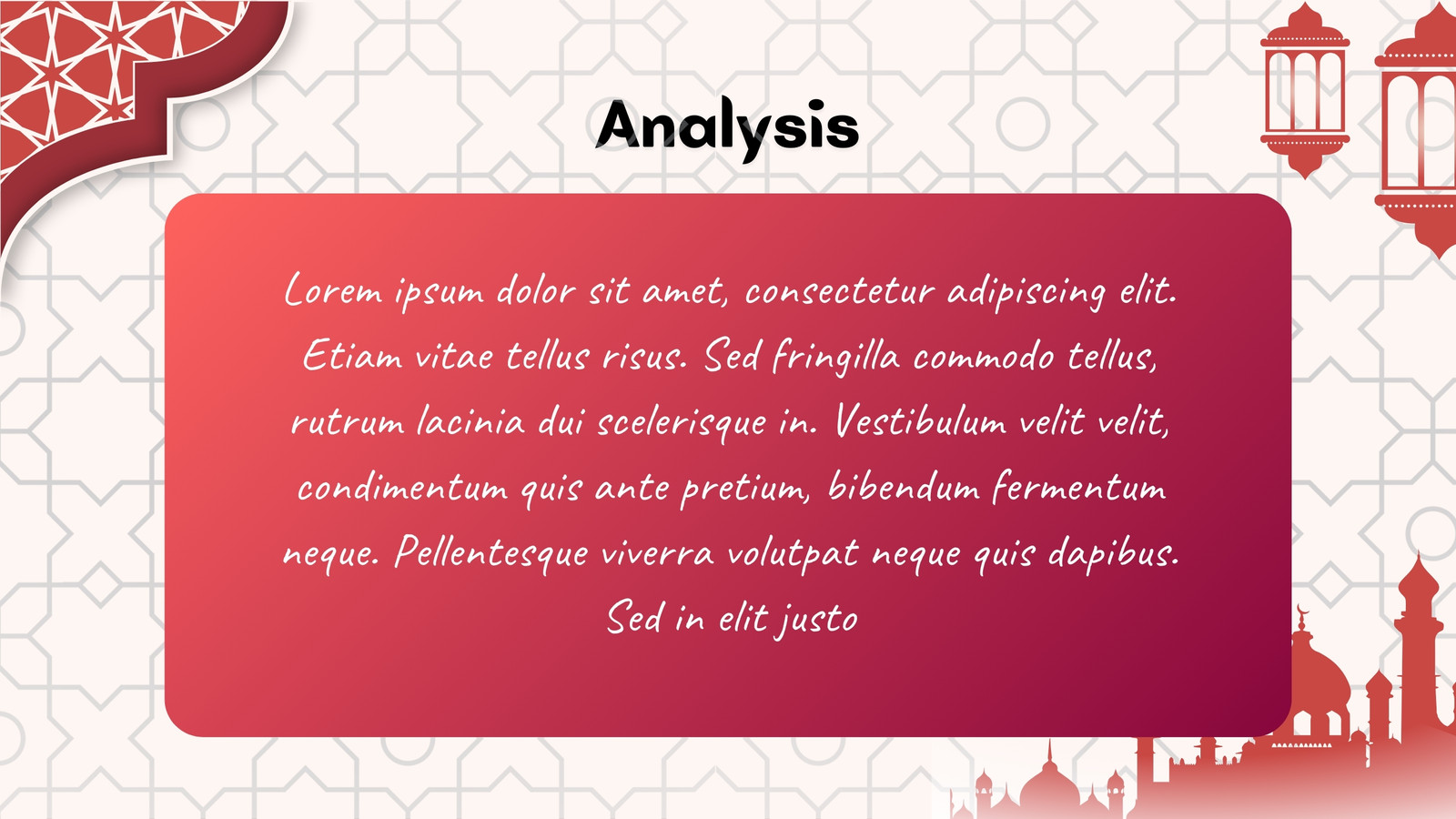 Analysis

Lorem ipsum dolor sit amet, consectetur adipiscing elit. Etiam vitae tellus risus. Sed fringilla commodo tellus, rutrum lacinia dui scelerisque in. Vestibulum velit velit, condimentum quis ante pretium, bibendum fermentum neque. Pellentesque viverra volutpat neque quis dapibus. Sed in elit justo